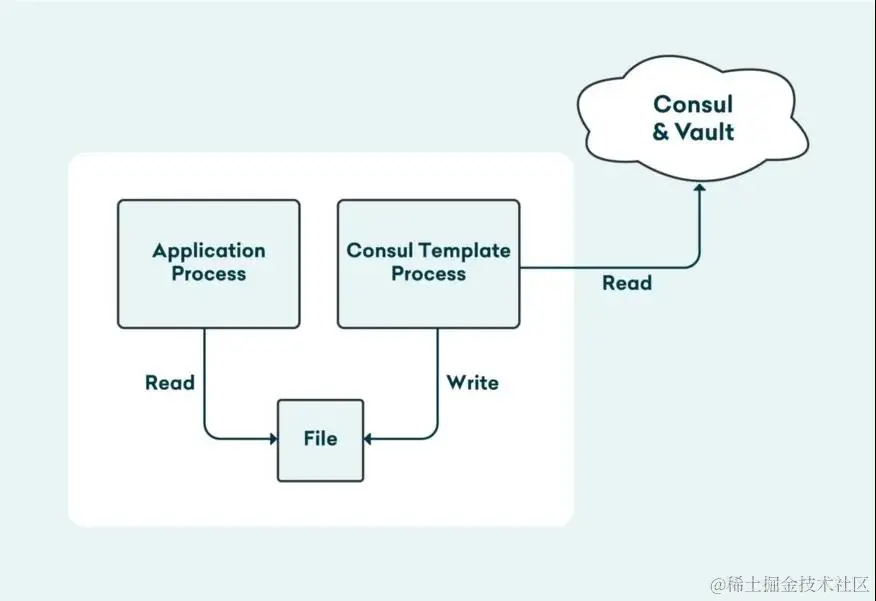 Consul & Vault

Application Process

Consul Template Process

Read

Read

Write

File

@稀土掘金技术社区